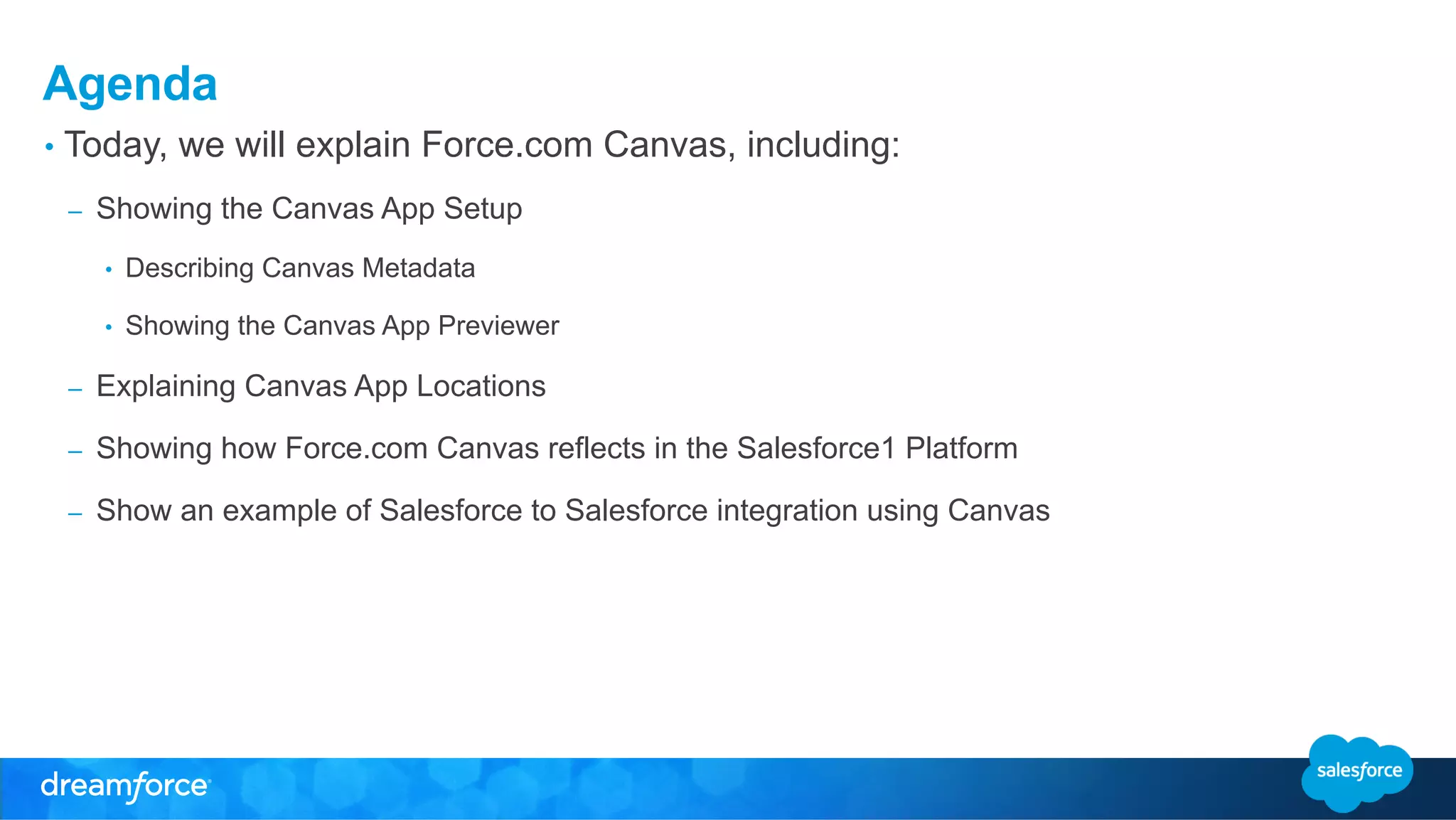 Agenda

• Today, we will explain Force.com Canvas, including:

– Showing the Canvas App Setup

• Describing Canvas Metadata

• Showing the Canvas App Previewer

– Explaining Canvas App Locations

– Showing how Force.com Canvas reflects in the Salesforce1 Platform

– Show an example of Salesforce to Salesforce integration using Canvas

dreamforce

salesforce